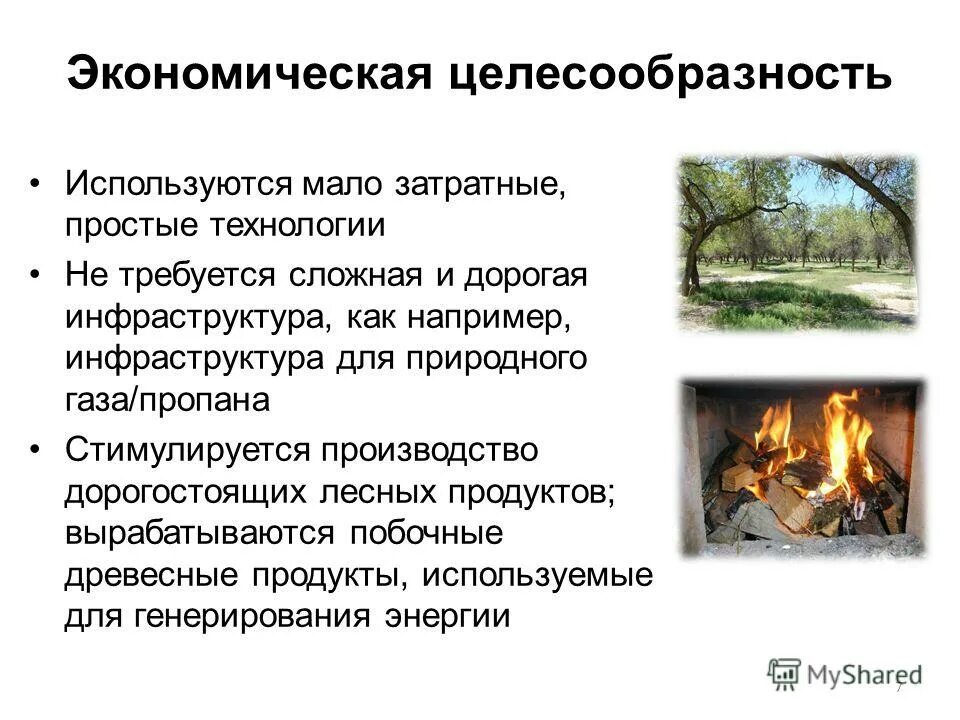 Экономическая целесообразность

• Используются мало затратные, простые технологии

• Не требуется сложная и дорогая инфраструктура, как например, инфраструктура для природного газа/пропана

• Стимулируется производство дорогостоящих лесных продуктов; вырабатываются побочные древесные продукты, используемые для генерирования энергии

MyShared

7